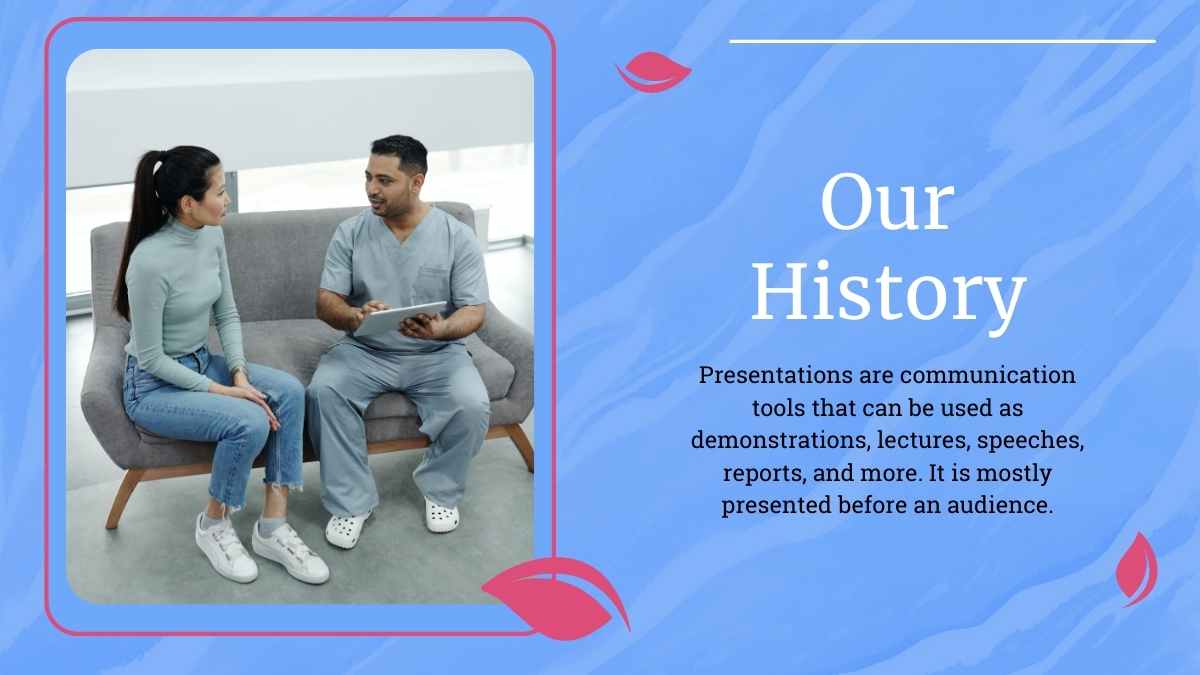 Our History

Presentations are communication tools that can be used as demonstrations, lectures, speeches, reports, and more. It is mostly presented before an audience.